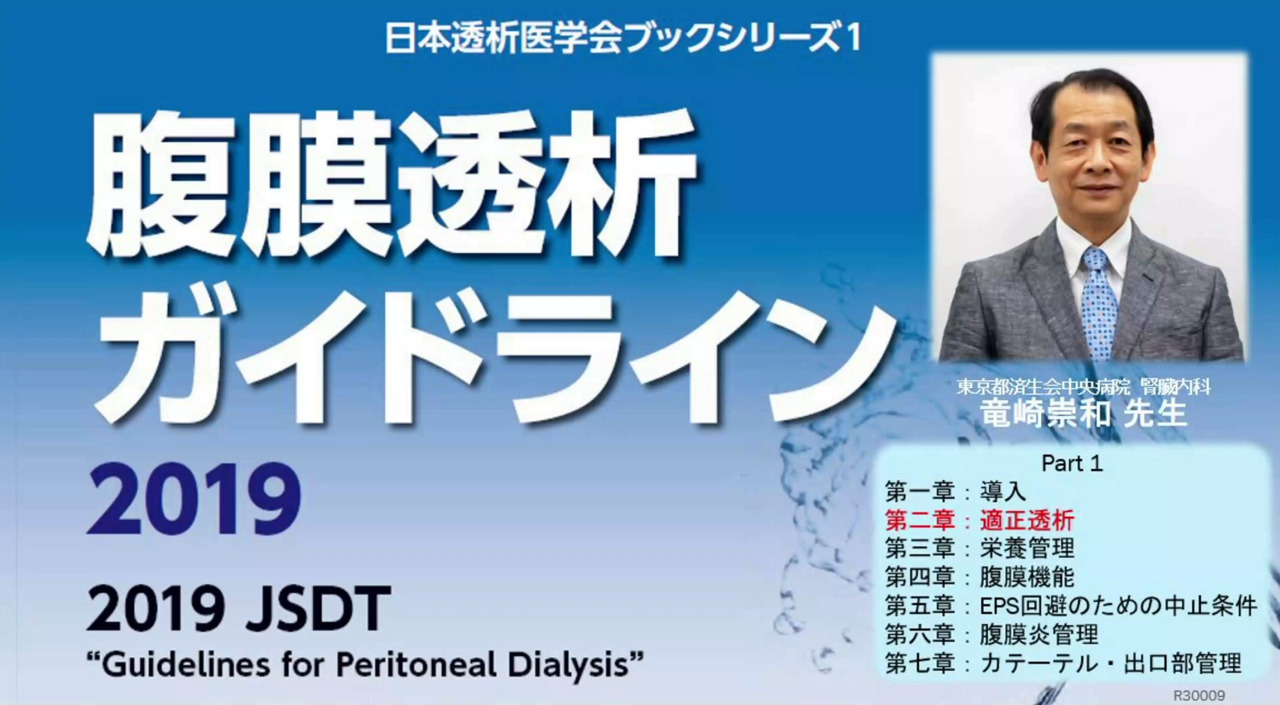 日本透析医学会ブックシリーズ1

腹膜透析
ガイドライン
2019

2019 JSDT
"Guidelines for Peritoneal Dialysis"

東京都済生会中央病院 腎臓内科
竜崎崇和 先生

Part 1
第一章：導入
第二章：適正透析
第三章：栄養管理
第四章：腹膜機能
第五章：EPS回避のための中止条件
第六章：腹膜炎管理
第七章：カテーテル・出口部管理

R30009